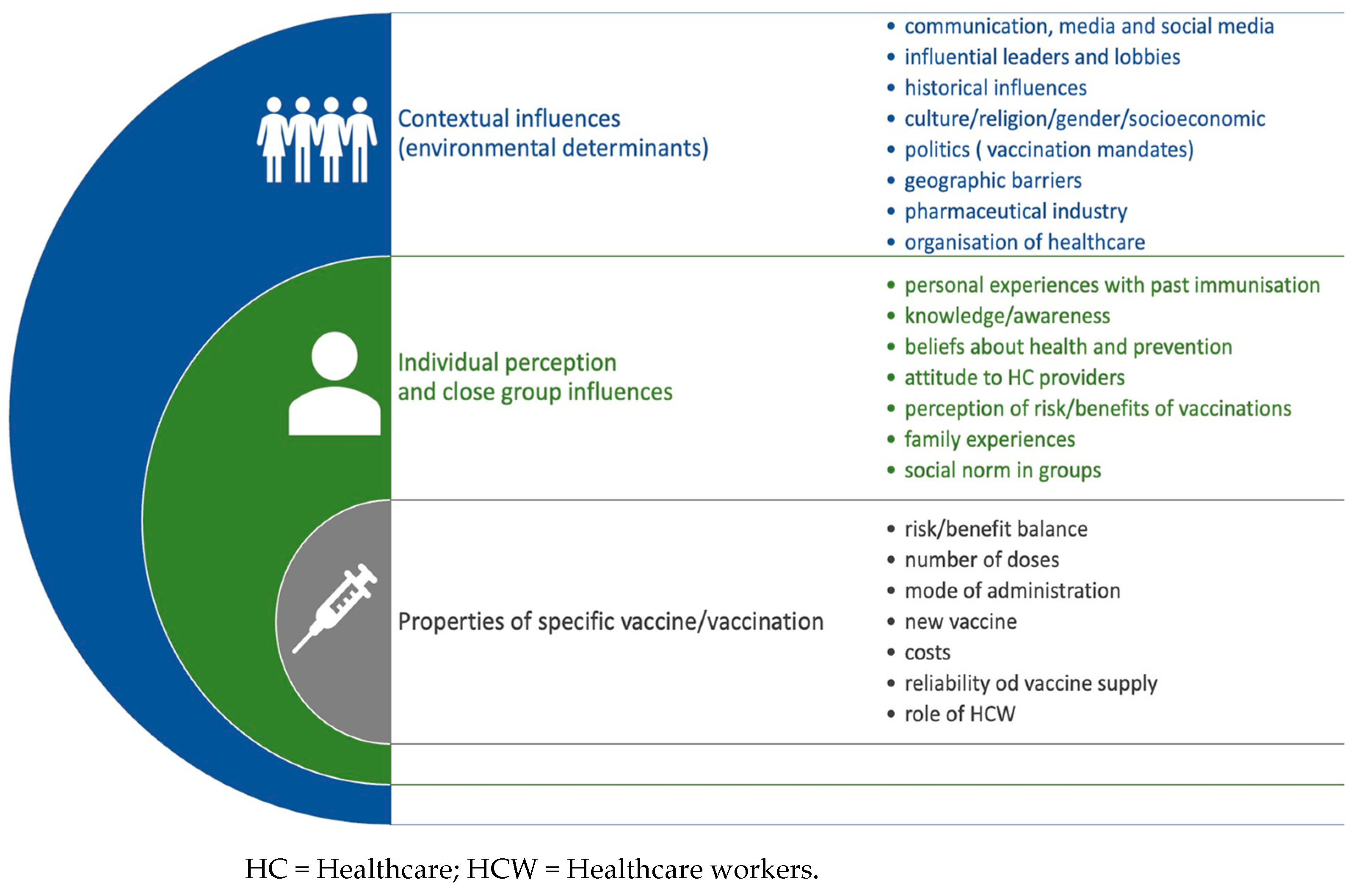 Contextual influences (environmental determinants)

• communication, media and social media
• influential leaders and lobbies
• historical influences
• culture/religion/gender/socioeconomic
• politics ( vaccination mandates)
• geographic barriers
• pharmaceutical industry
• organisation of healthcare

Individual perception and close group influences

• personal experiences with past immunisation
• knowledge/awareness
• beliefs about health and prevention
• attitude to HC providers
• perception of risk/benefits of vaccinations
• family experiences
• social norm in groups

Properties of specific vaccine/vaccination

• risk/benefit balance
• number of doses
• mode of administration
• new vaccine
• costs
• reliability od vaccine supply
• role of HCW

HC = Healthcare; HCW = Healthcare workers.